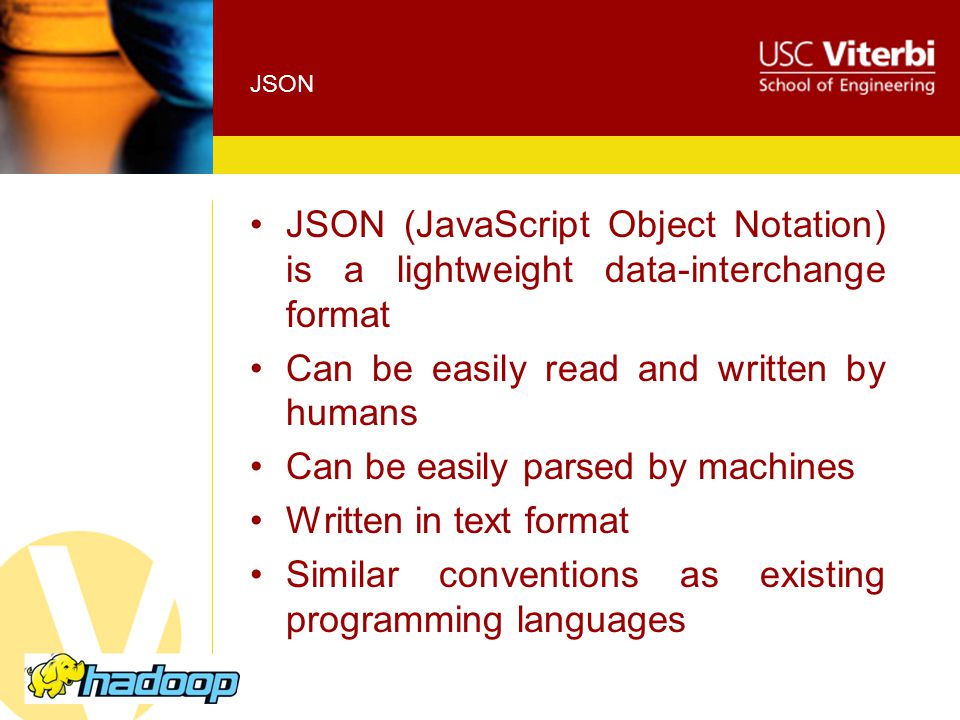 JSON

USC Viterbi
School of Engineering

• JSON (JavaScript Object Notation) is a lightweight data-interchange format
• Can be easily read and written by humans
• Can be easily parsed by machines
• Written in text format
• Similar conventions as existing programming languages

hadoop